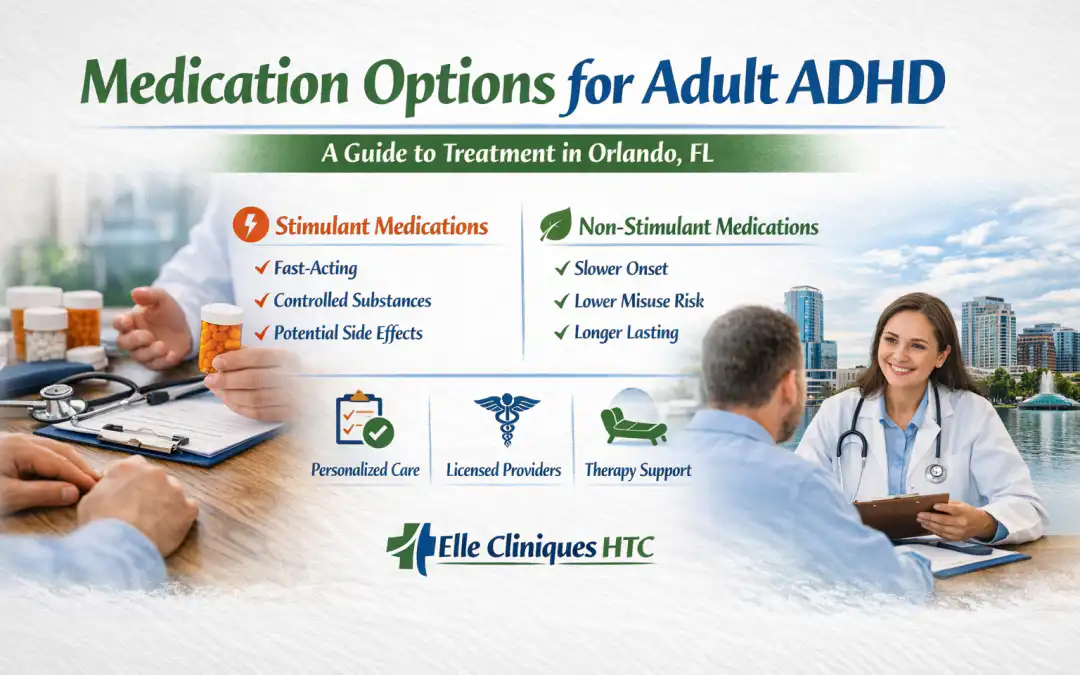 Medication Options for Adult ADHD

A Guide to Treatment in Orlando, FL

Stimulant Medications
✓ Fast-Acting
✓ Controlled Substances
✓ Potential Side Effects

Non-Stimulant Medications
✓ Slower Onset
✓ Lower Misuse Risk
✓ Longer Lasting

Personalized Care
Licensed Providers
Therapy Support

Elle Cliniques HTC